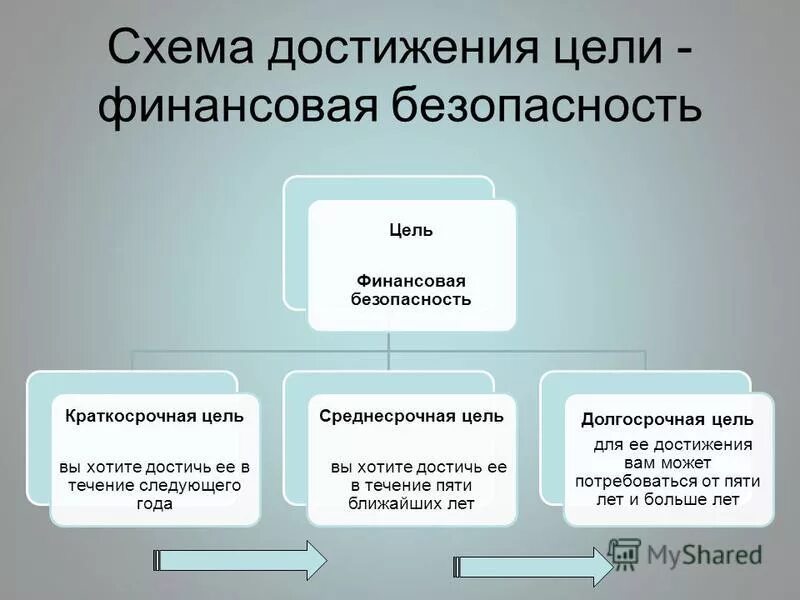 Схема достижения цели - финансовая безопасность

Цель

Финансовая безопасность

Краткосрочная цель

вы хотите достичь ее в течение следующего года

Среднесрочная цель

вы хотите достичь ее в течение пяти ближайших лет

Долгосрочная цель

для ее достижения вам может потребоваться от пяти лет и больше лет

MyShared